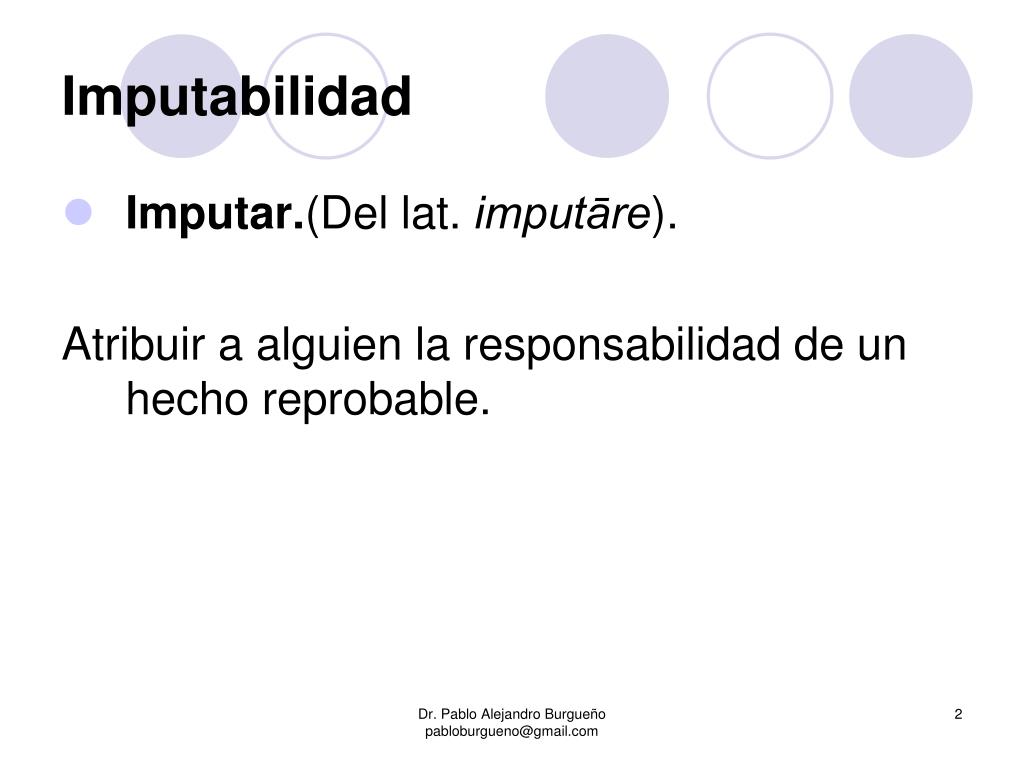 Imputabilidad

Imputar.(Del lat. imputāre).

Atribuir a alguien la responsabilidad de un hecho reprobable.

Dr. Pablo Alejandro Burgueño
pabloburgueno@gmail.com

2